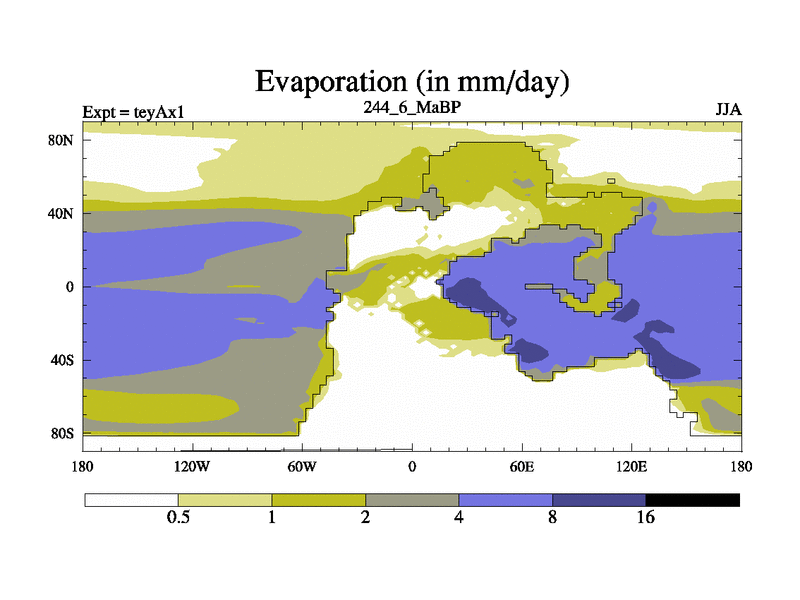 Evaporation (in mm/day)

Expt = teyAx1

244_6_MaBP

JJA

80N
40N
0
40S
80S

180
120W
60W
0
60E
120E
180

0.5
1
2
4
8
16